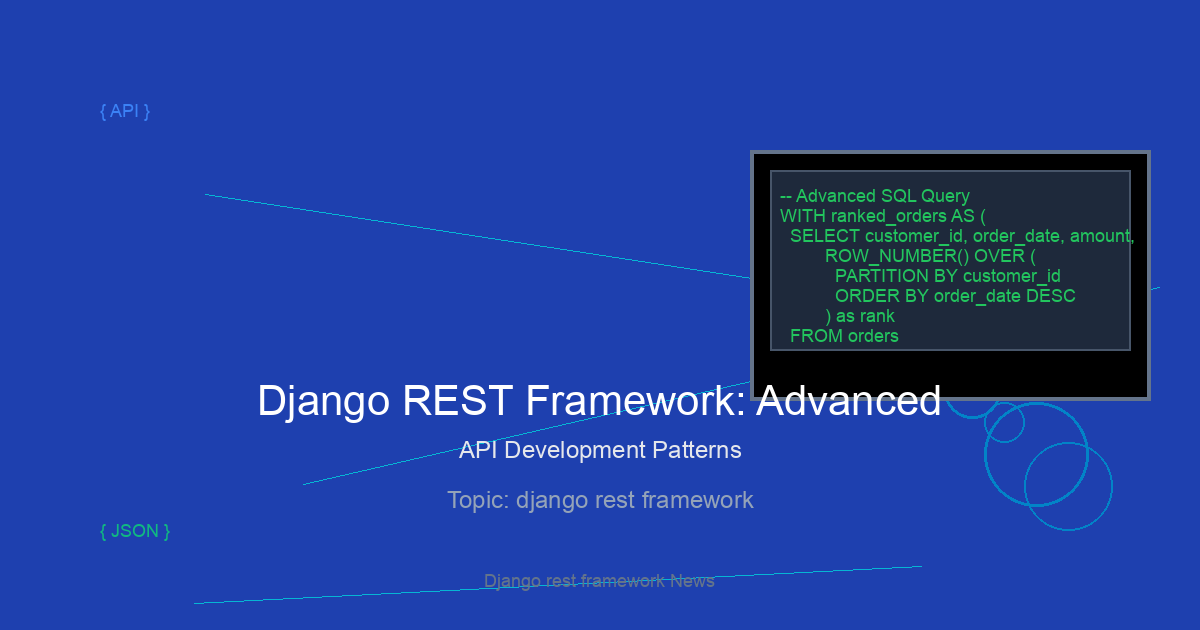 { API }

-- Advanced SQL Query
WITH ranked_orders AS (
SELECT customer_id, order_date, amount,
ROW_NUMBER() OVER (
PARTITION BY customer_id
ORDER BY order_date DESC
) as rank
FROM orders

Django REST Framework: Advanced

API Development Patterns

Topic: django rest framework

{ JSON }

Django rest framework News